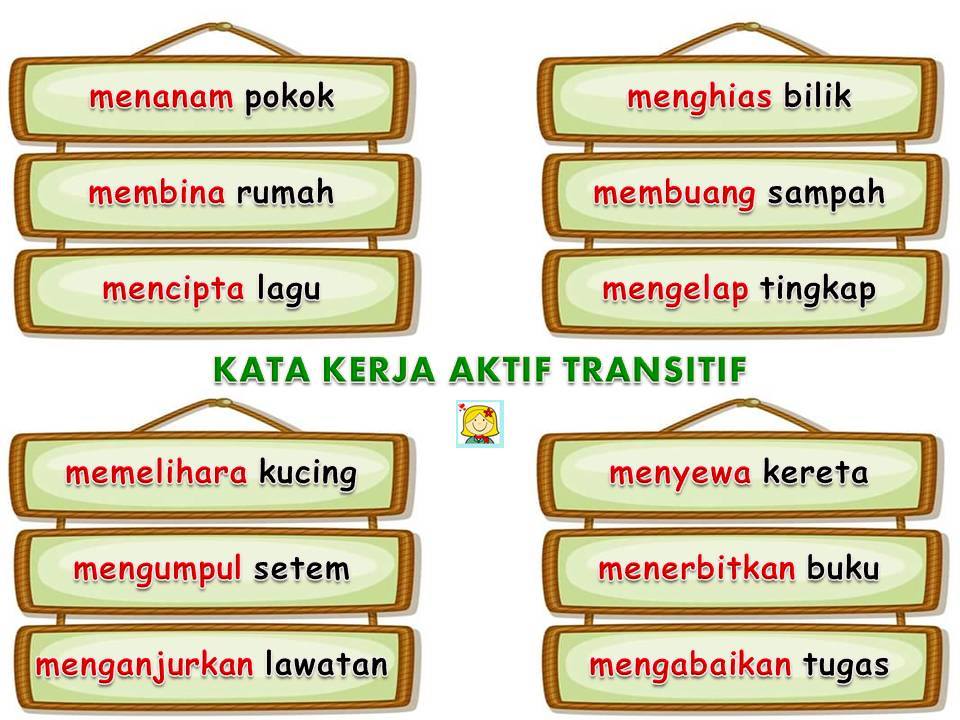 menanam pokok

membina rumah

mencipta lagu

menghias bilik

membuang sampah

mengelap tingkap

KATA KERJA AKTIF TRANSITIF

memelihara kucing

mengumpul setem

menganjurkan lawatan

menyewa kereta

menerbitkan buku

mengabaikan tugas